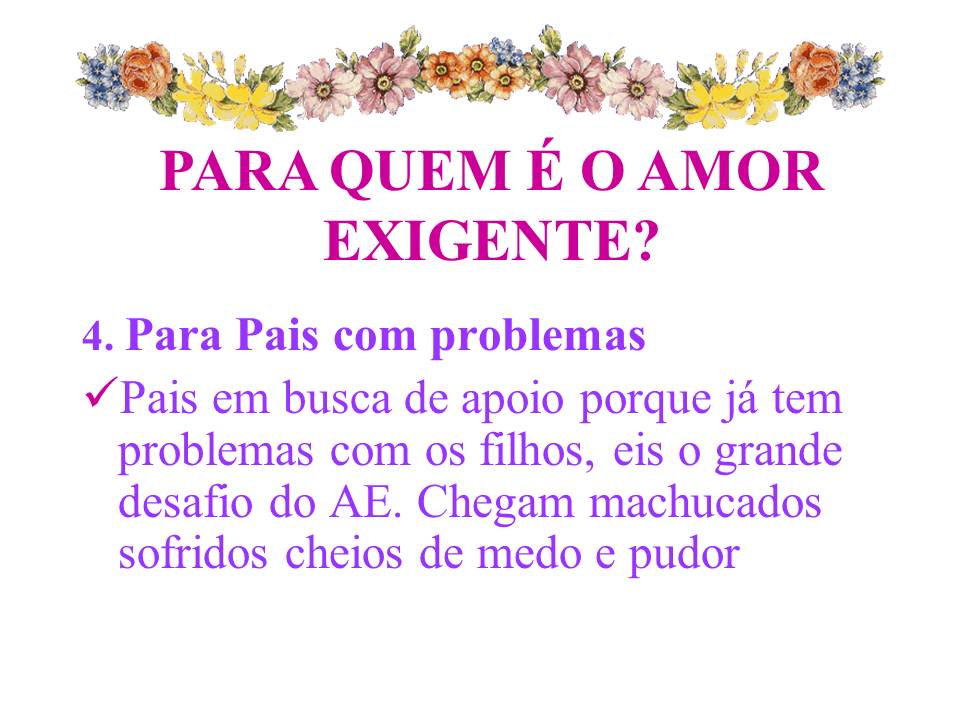 PARA QUEM É O AMOR EXIGENTE?

4. Para Pais com problemas

✓Pais em busca de apoio porque já tem problemas com os filhos, eis o grande desafio do AE. Chegam machucados sofridos cheios de medo e pudor